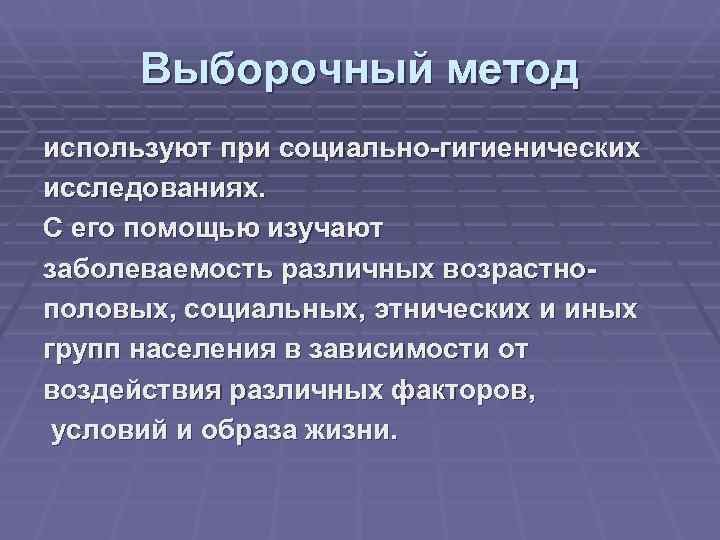 Выборочный метод

используют при социально-гигиенических исследованиях.
С его помощью изучают заболеваемость различных возрастно-половых, социальных, этнических и иных групп населения в зависимости от воздействия различных факторов, условий и образа жизни.